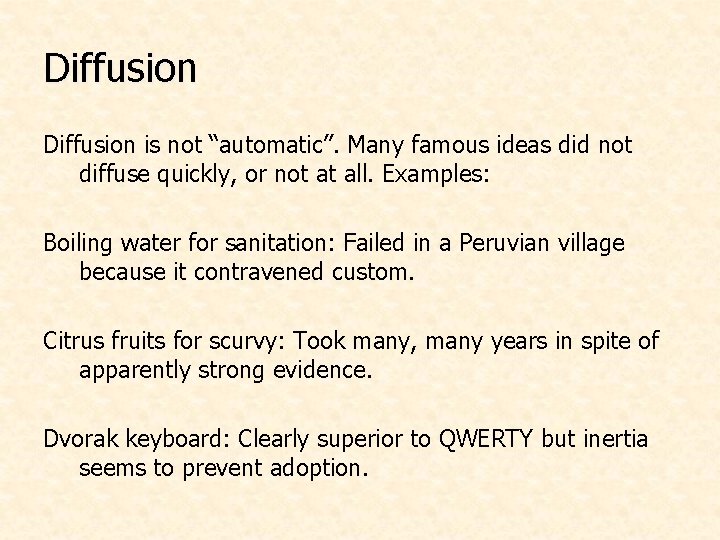 Diffusion

Diffusion is not “automatic”. Many famous ideas did not diffuse quickly, or not at all. Examples:

Boiling water for sanitation: Failed in a Peruvian village because it contravened custom.

Citrus fruits for scurvy: Took many, many years in spite of apparently strong evidence.

Dvorak keyboard: Clearly superior to QWERTY but inertia seems to prevent adoption.